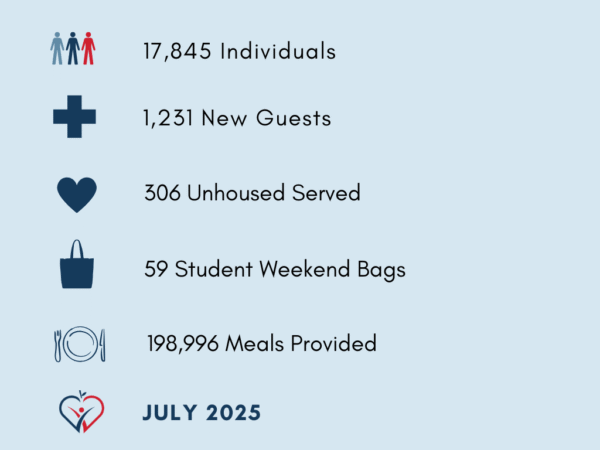 17,845 Individuals

1,231 New Guests

306 Unhoused Served

59 Student Weekend Bags

198,996 Meals Provided

JULY 2025